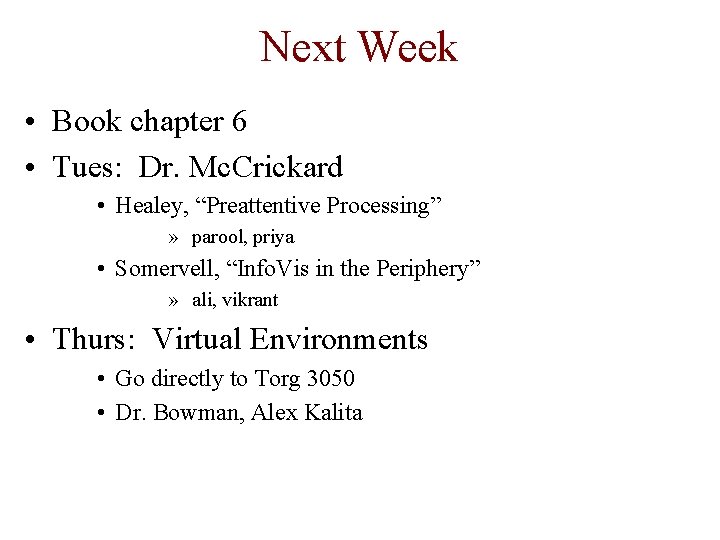 Next Week

• Book chapter 6
• Tues: Dr. McCrickard
  • Healey, “Preattentive Processing”
    » parool, priya
  • Somervell, “InfoVis in the Periphery”
    » ali, vikrant
• Thurs: Virtual Environments
  • Go directly to Torg 3050
  • Dr. Bowman, Alex Kalita